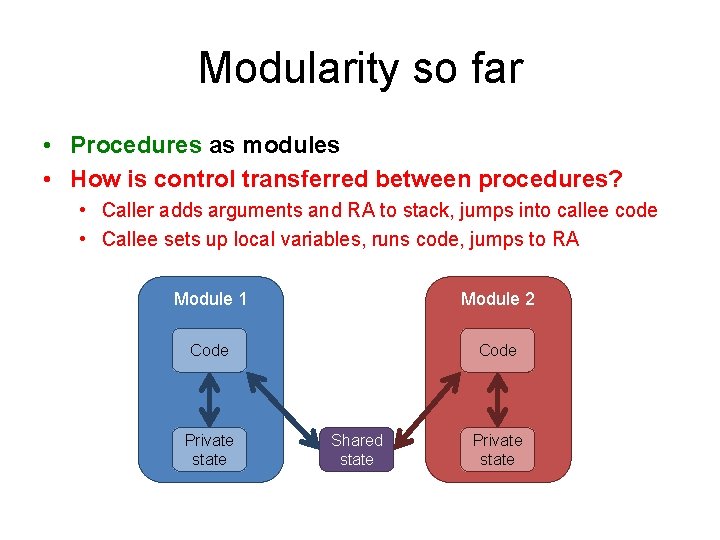 Modularity so far

• Procedures as modules
• How is control transferred between procedures?
  • Caller adds arguments and RA to stack, jumps into callee code
  • Callee sets up local variables, runs code, jumps to RA

Module 1

Code

Private state

Shared state

Module 2

Code

Private state